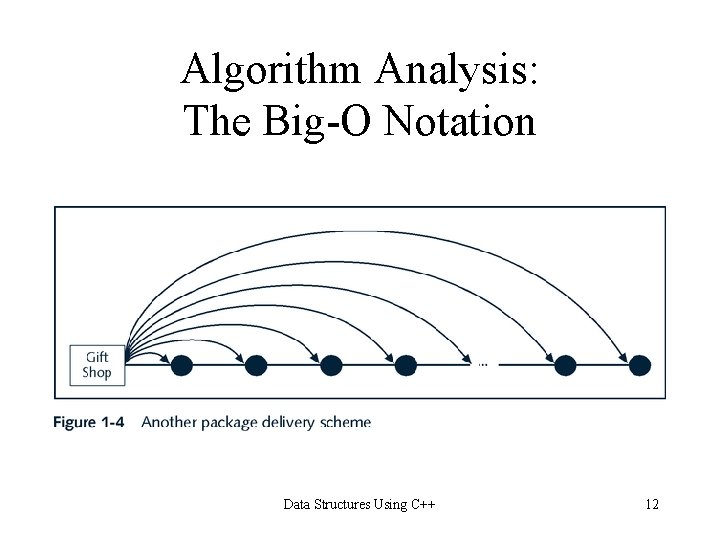 Algorithm Analysis:
The Big-O Notation

Gift Shop

...

Figure 1-4 Another package delivery scheme

Data Structures Using C++

12